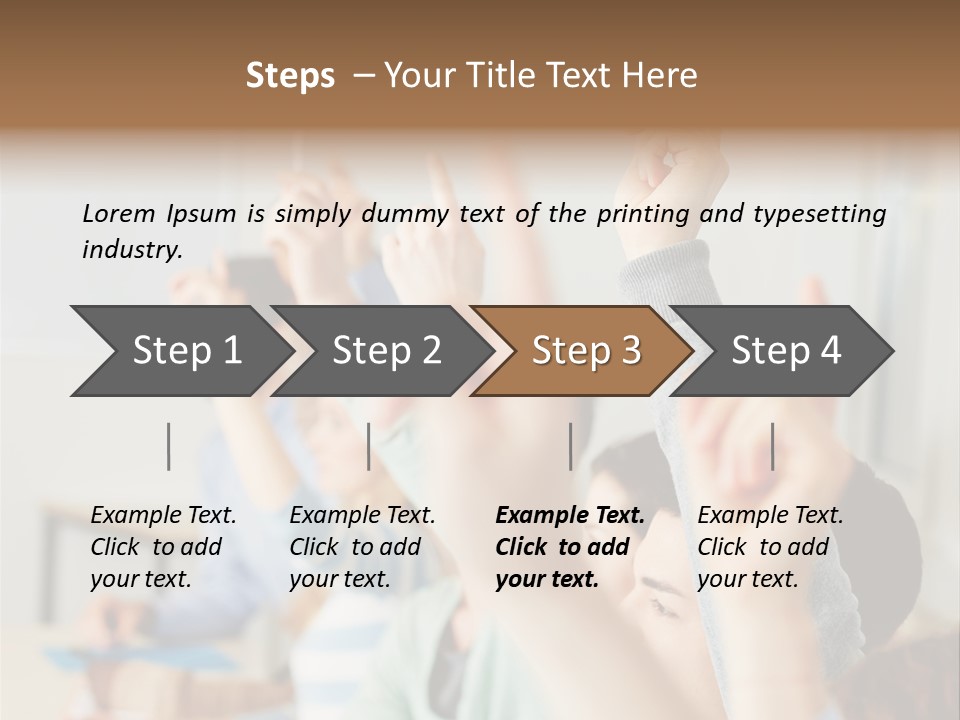 Steps – Your Title Text Here

Lorem Ipsum is simply dummy text of the printing and typesetting industry.

Step 1

Step 2

Step 3

Step 4

Example Text. Click to add your text.

Example Text. Click to add your text.

Example Text. Click to add your text.

Example Text. Click to add your text.